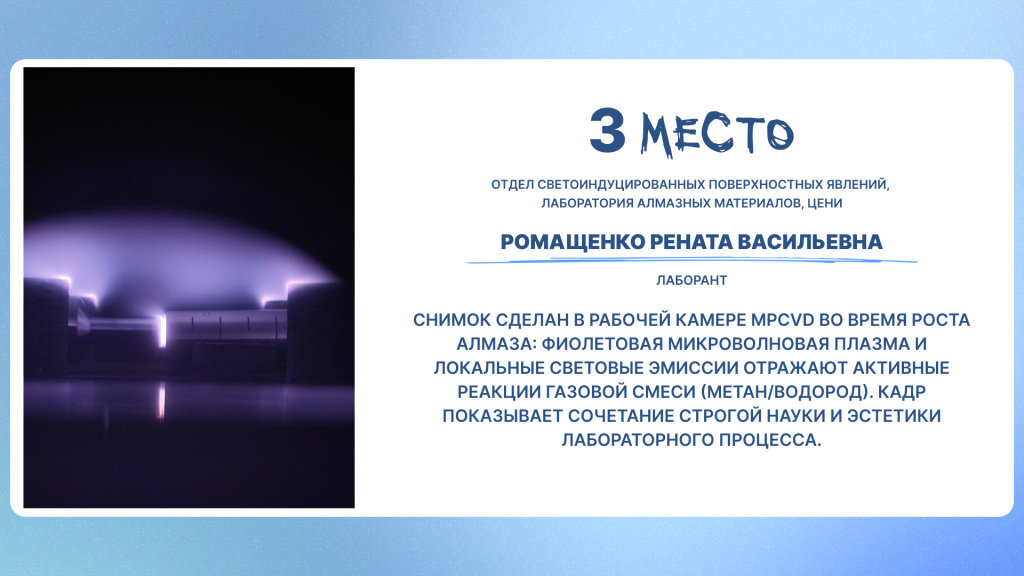 3 МЕСТО

ОТДЕЛ СВЕТОИНДУЦИРОВАННЫХ ПОВЕРХНОСТНЫХ ЯВЛЕНИЙ, ЛАБОРАТОРИЯ АЛМАЗНЫХ МАТЕРИАЛОВ, ЦЕНИ

РОМАЩЕНКО РЕНАТА ВАСИЛЬЕВНА

ЛАБОРАНТ

СНИМОК СДЕЛАН В РАБОЧЕЙ КАМЕРЕ MPCVD ВО ВРЕМЯ РОСТА АЛМАЗА: ФИОЛЕТОВАЯ МИКРОВОЛНОВАЯ ПЛАЗМА И ЛОКАЛЬНЫЕ СВЕТОВЫЕ ЭМИССИИ ОТРАЖАЮТ АКТИВНЫЕ РЕАКЦИИ ГАЗОВОЙ СМЕСИ (МЕТАН/ВОДОРОД). КАДР ПОКАЗЫВАЕТ СОЧЕТАНИЕ СТРОГОЙ НАУКИ И ЭСТЕТИКИ ЛАБОРАТОРНОГО ПРОЦЕССА.